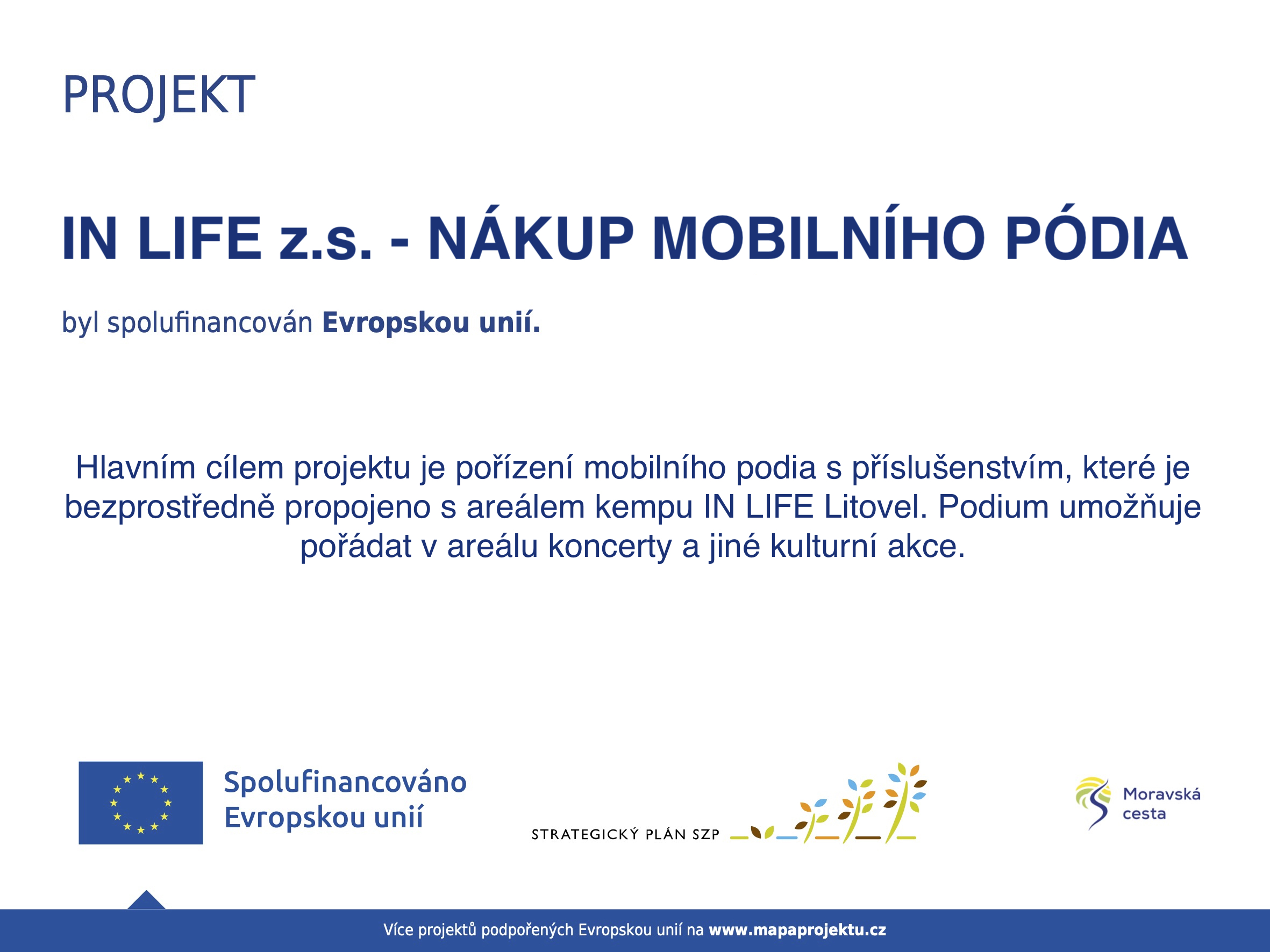 PROJEKT

IN LIFE z.s. - NÁKUP MOBILNÍHO PÓDIA

byl spolufinancován Evropskou unií.

Hlavním cílem projektu je pořízení mobilního podia s příslušenstvím, které je bezprostředně propojeno s areálem kempu IN LIFE Litovel. Podium umožňuje pořádat v areálu koncerty a jiné kulturní akce.

Spolufinancováno Evropskou unií

STRATEGICKÝ PLÁN SZP

Moravská cesta

Více projektů podpořených Evropskou unií na www.mapaprojektu.cz